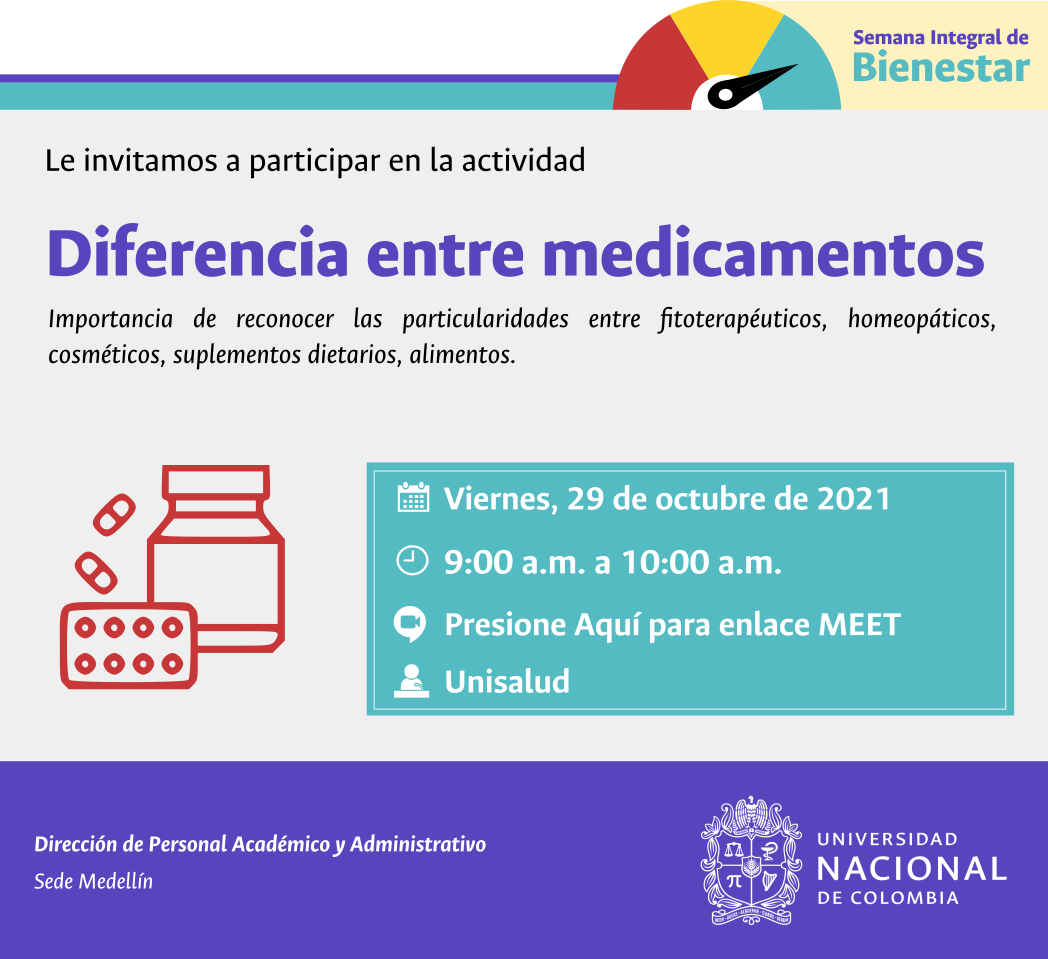 Semana Integral de
Bienestar

Le invitamos a participar en la actividad

Diferencia entre medicamentos

Importancia de reconocer las particularidades entre fitoterapéuticos, homeopáticos, cosméticos, suplementos dietarios, alimentos.

Viernes, 29 de octubre de 2021

9:00 a.m. a 10:00 a.m.

Presione Aquí para enlace MEET

Unisalud

Dirección de Personal Académico y Administrativo

Sede Medellín

UNIVERSIDAD
NACIONAL
DE COLOMBIA